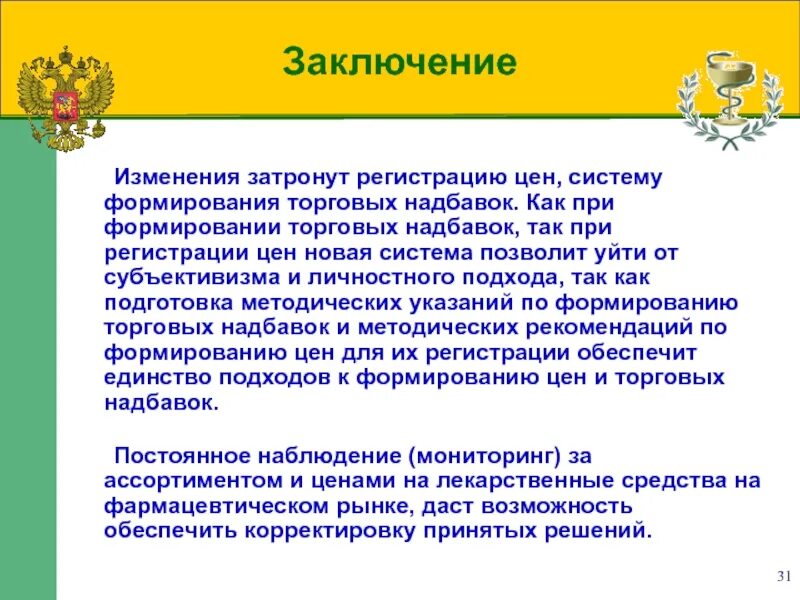 Заключение

Изменения затронут регистрацию цен, систему формирования торговых надбавок. Как при формировании торговых надбавок, так при регистрации цен новая система позволит уйти от субъективизма и личностного подхода, так как подготовка методических указаний по формированию торговых надбавок и методических рекомендаций по формированию цен для их регистрации обеспечит единство подходов к формированию цен и торговых надбавок.

Постоянное наблюдение (мониторинг) за ассортиментом и ценами на лекарственные средства на фармацевтическом рынке, даст возможность обеспечить корректировку принятых решений.

31